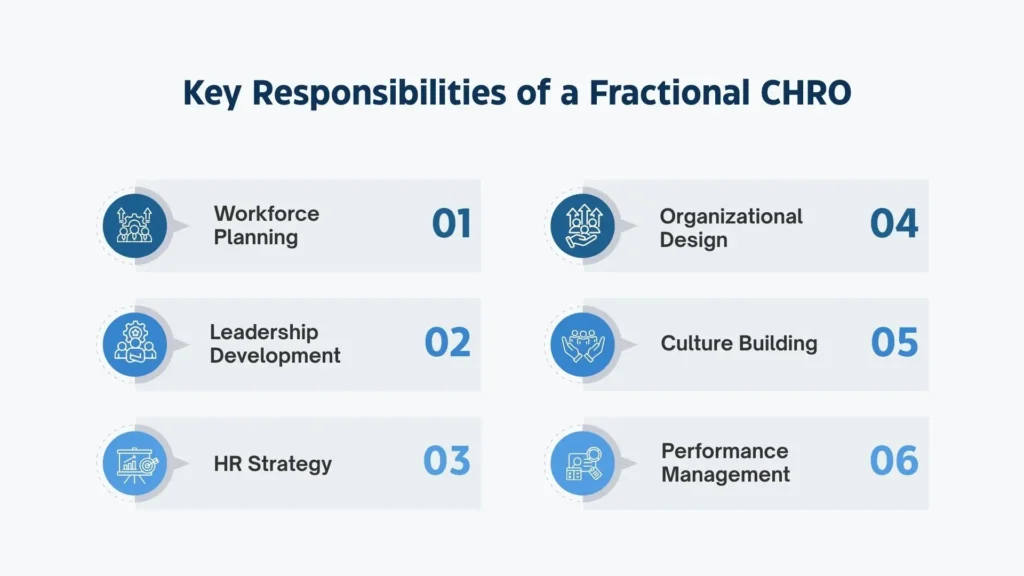 Key Responsibilities of a Fractional CHRO

Workforce Planning 01

Leadership Development 02

HR Strategy 03

Organizational Design 04

Culture Building 05

Performance Management 06